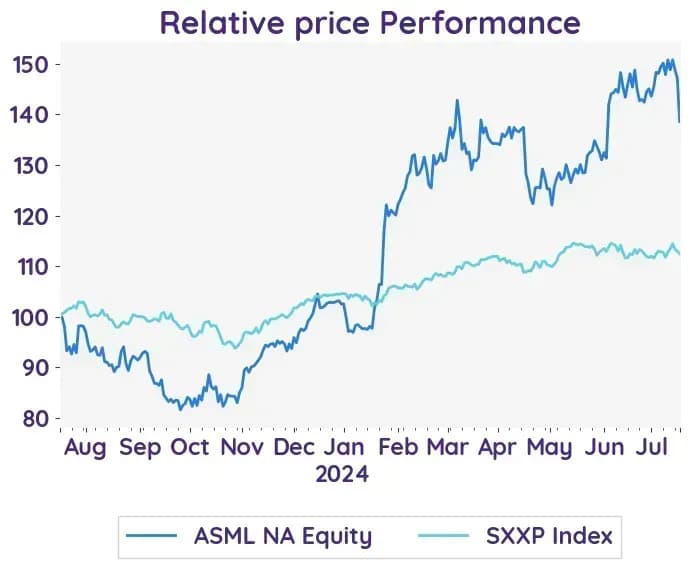 Relative price Performance

150
140
130
120
110
100
90
80

Aug Sep Oct Nov Dec Jan Feb Mar Apr May Jun Jul
2024

ASML NA Equity
SXXP Index